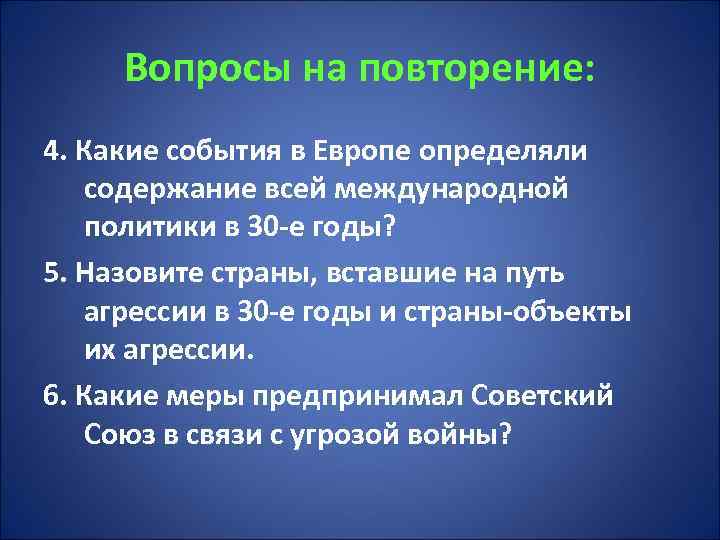 Вопросы на повторение:

4. Какие события в Европе определяли содержание всей международной политики в 30-е годы?

5. Назовите страны, вставшие на путь агрессии в 30-е годы и страны-объекты их агрессии.

6. Какие меры предпринимал Советский Союз в связи с угрозой войны?